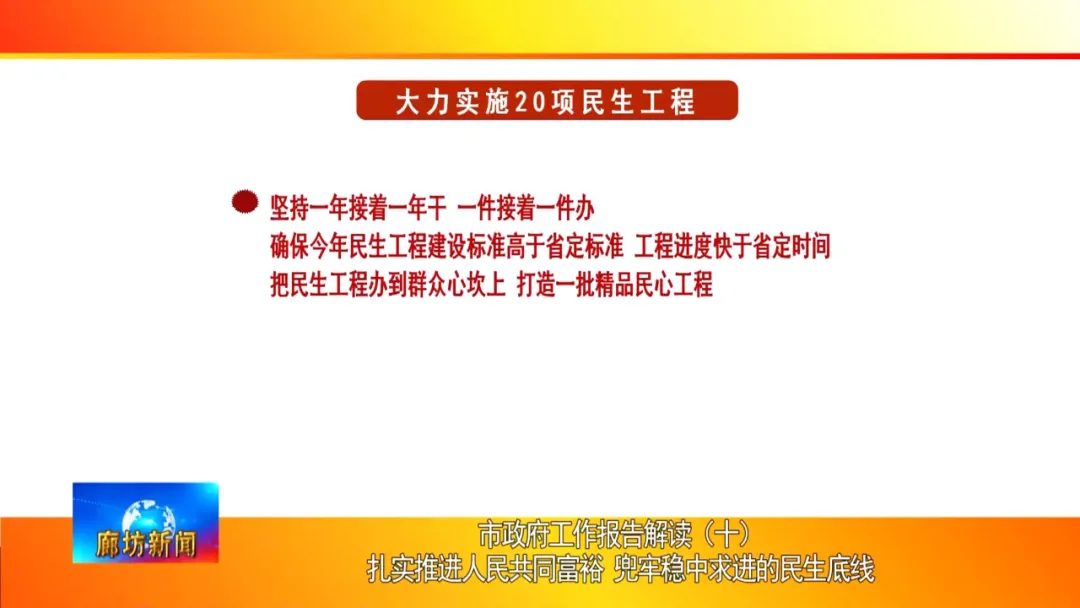 大力实施20项民生工程

坚持一年接着一年干 一件接着一件办
确保今年民生工程建设标准高于省定标准 工程进度快于省定时间
把民生工程办到群众心坎上 打造一批精品民心工程

廊坊新闻

市政府工作报告解读（十）
扎实推进人民共同富裕 兜牢稳中求进的民生底线